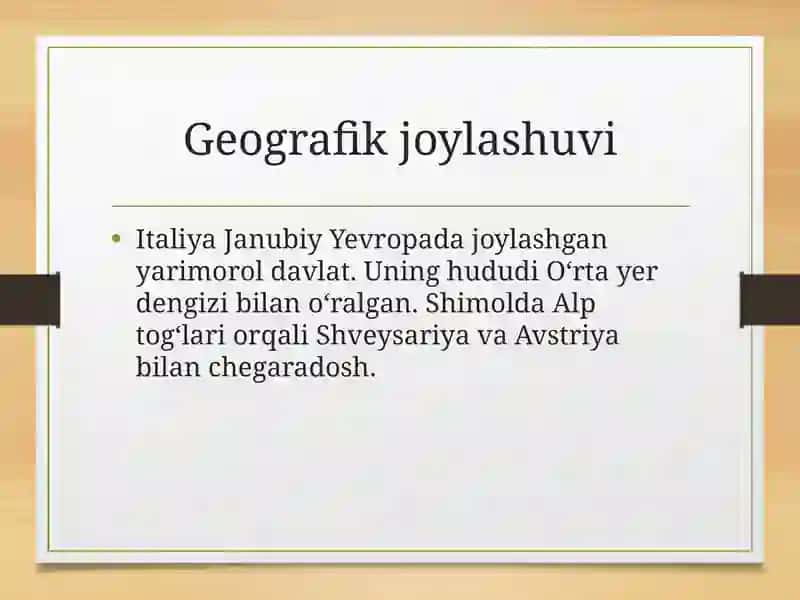 Geografik joylashuvi

• Italiya Janubiy Yevropada joylashgan yarimorol davlat. Uning hududi O‘rta yer dengizi bilan o‘ralgan. Shimolda Alp tog‘lari orqali Shveysariya va Avstriya bilan chegaradosh.